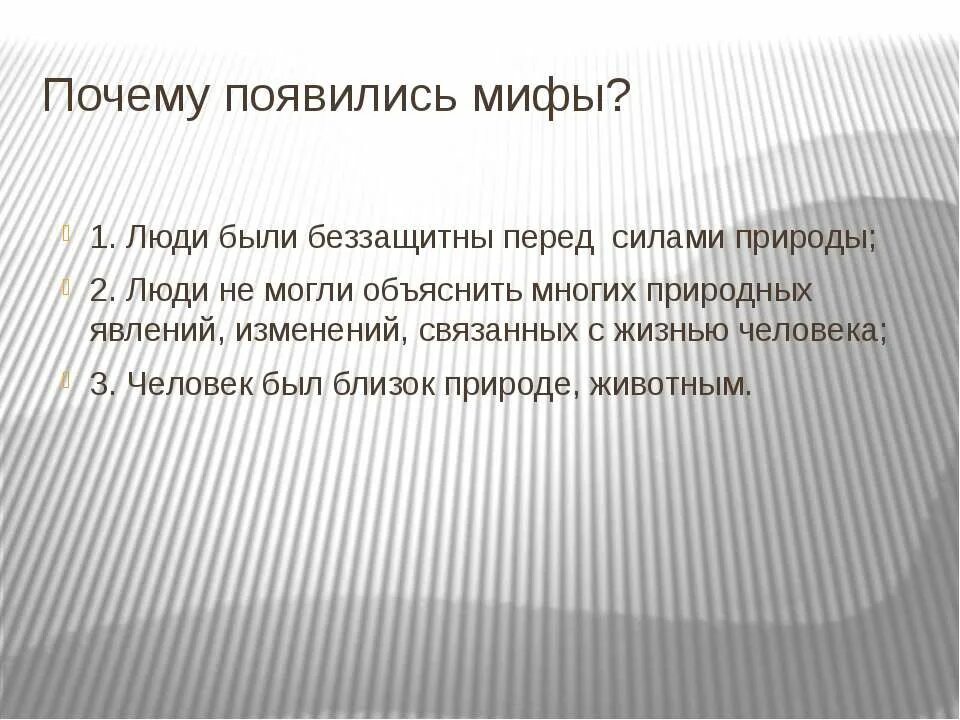 Почему появились мифы?

1. Люди были беззащитны перед силами природы;

2. Люди не могли объяснить многих природных явлений, изменений, связанных с жизнью человека;

3. Человек был близок природе, животным.